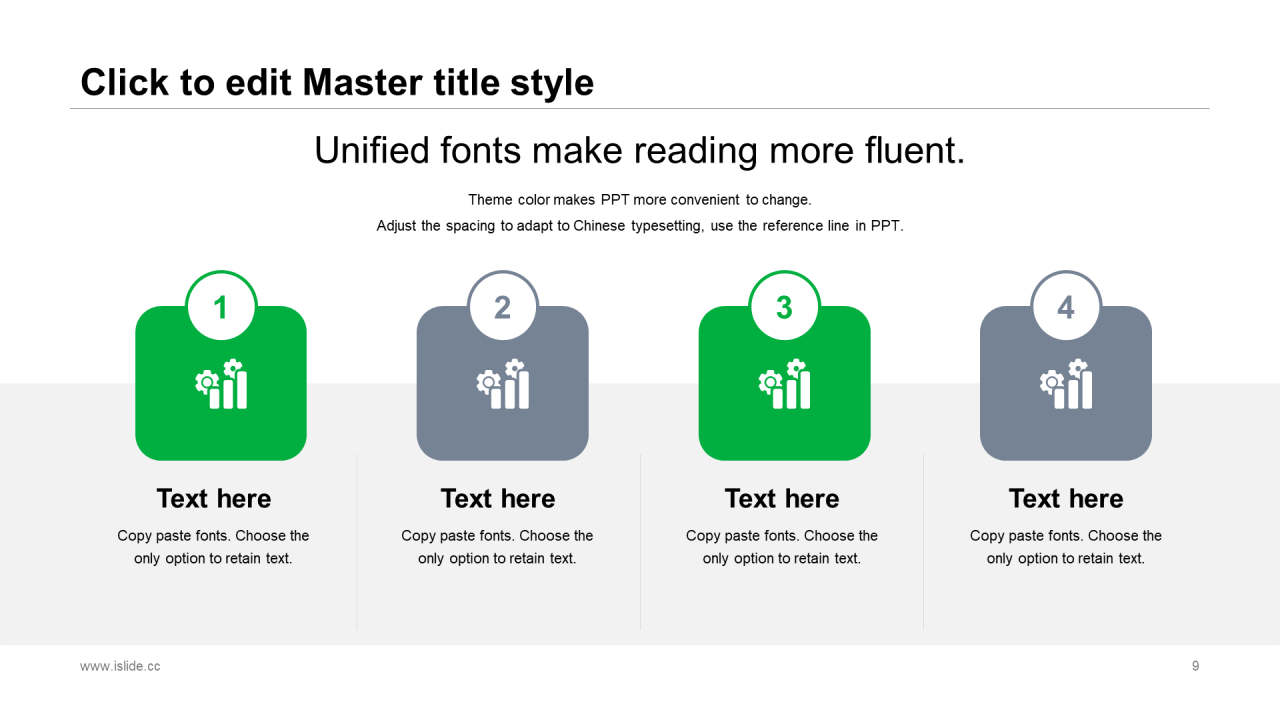 Click to edit Master title style

Unified fonts make reading more fluent.

Theme color makes PPT more convenient to change.
Adjust the spacing to adapt to Chinese typesetting, use the reference line in PPT.

1

Text here

Copy paste fonts. Choose the only option to retain text.

2

Text here

Copy paste fonts. Choose the only option to retain text.

3

Text here

Copy paste fonts. Choose the only option to retain text.

4

Text here

Copy paste fonts. Choose the only option to retain text.

www.islide.cc

9